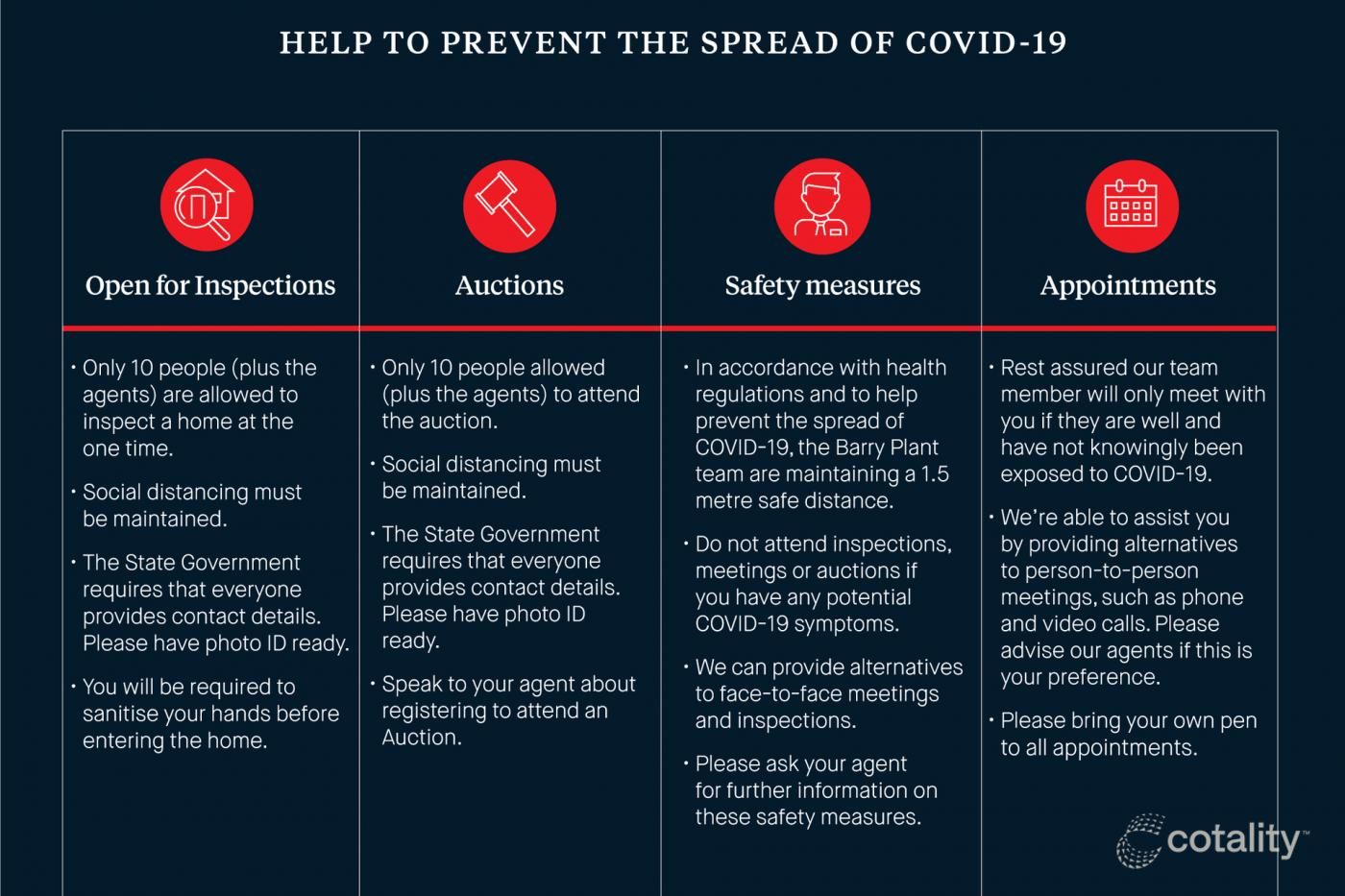 HELP TO PREVENT THE SPREAD OF COVID-19

Open for Inspections

• Only 10 people (plus the agents) are allowed to inspect a home at the one time.

• Social distancing must be maintained.

• The State Government requires that everyone provides contact details. Please have photo ID ready.

• You will be required to sanitise your hands before entering the home.

Auctions

• Only 10 people allowed (plus the agents) to attend the auction.

• Social distancing must be maintained.

• The State Government requires that everyone provides contact details. Please have photo ID ready.

• Speak to your agent about registering to attend an Auction.

Safety measures

• In accordance with health regulations and to help prevent the spread of COVID-19, the Barry Plant team are maintaining a 1.5 metre safe distance.

• Do not attend inspections, meetings or auctions if you have any potential COVID-19 symptoms.

• We can provide alternatives to face-to-face meetings and inspections.

• Please ask your agent for further information on these safety measures.

Appointments

• Rest assured our team member will only meet with you if they are well and have not knowingly been exposed to COVID-19.

• We're able to assist you by providing alternatives to person-to-person meetings, such as phone and video calls. Please advise our agents if this is your preference.

• Please bring your own pen to all appointments.

cotality™